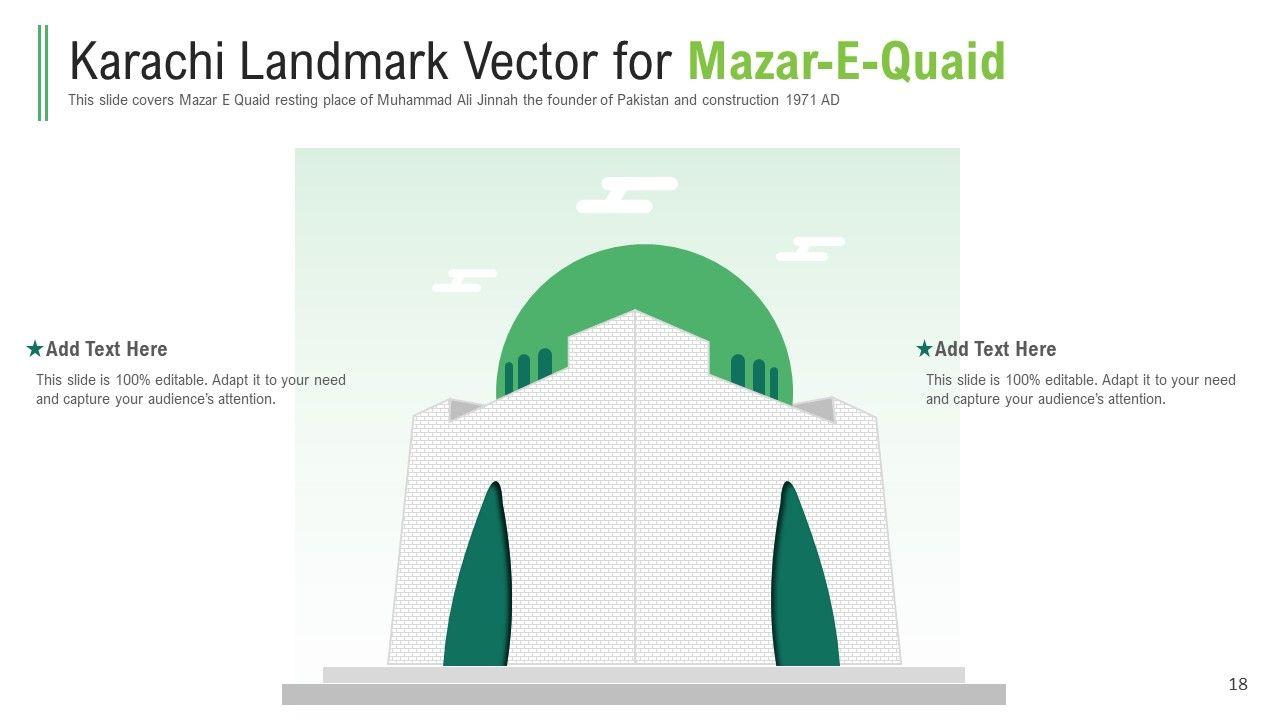 Karachi Landmark Vector for Mazar-E-Quaid

This slide covers Mazar E Quaid resting place of Muhammad Ali Jinnah the founder of Pakistan and construction 1971 AD

★Add Text Here

This slide is 100% editable. Adapt it to your need and capture your audience's attention.

★Add Text Here

This slide is 100% editable. Adapt it to your need and capture your audience's attention.

18